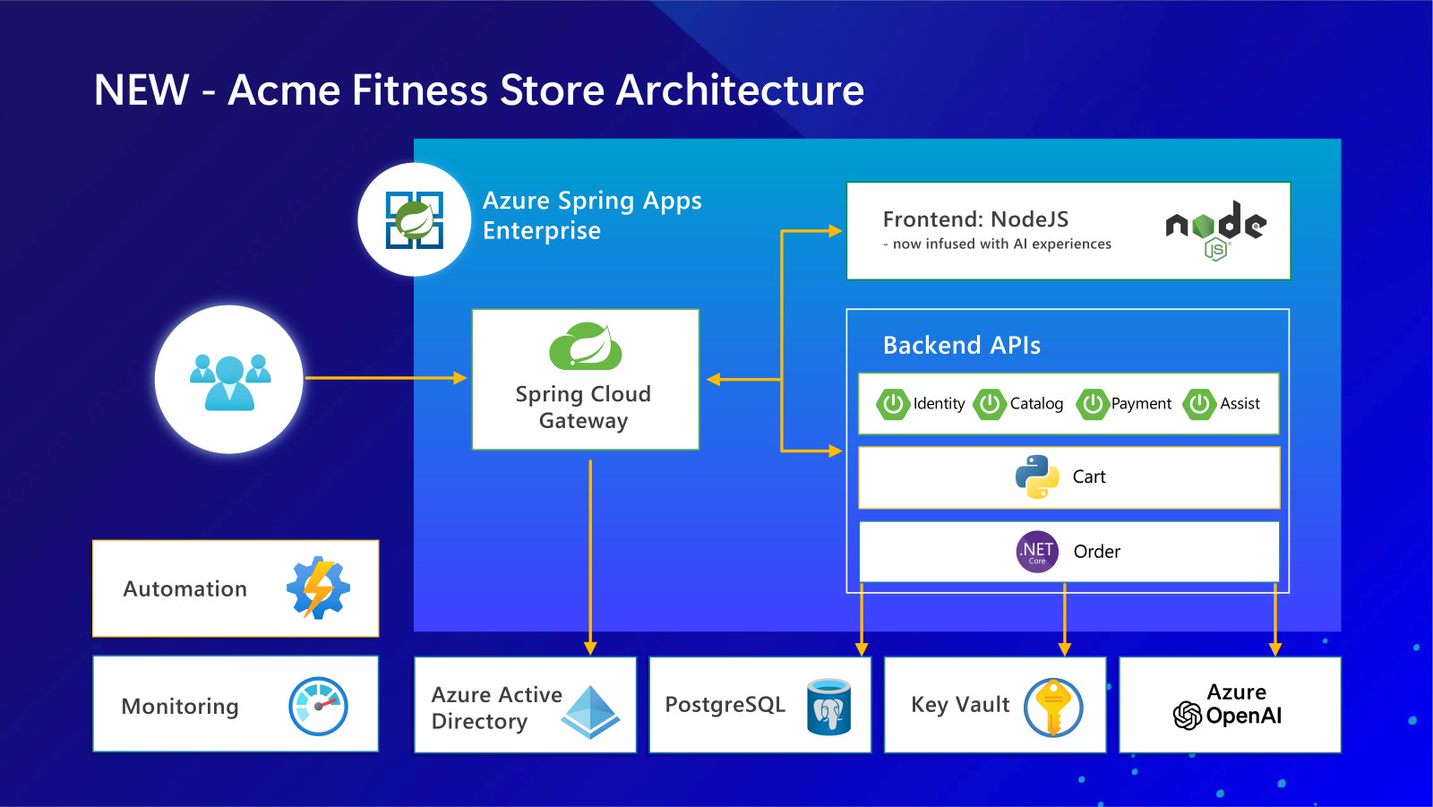 NEW - Acme Fitness Store Architecture

Azure Spring Apps Enterprise

Frontend: NodeJS
- now infused with AI experiences

node JS

Spring Cloud Gateway

Backend APIs

Identity Catalog Payment Assist

Cart

.NET Core Order

Automation

Monitoring

Azure Active Directory

PostgreSQL

Key Vault

Azure OpenAI